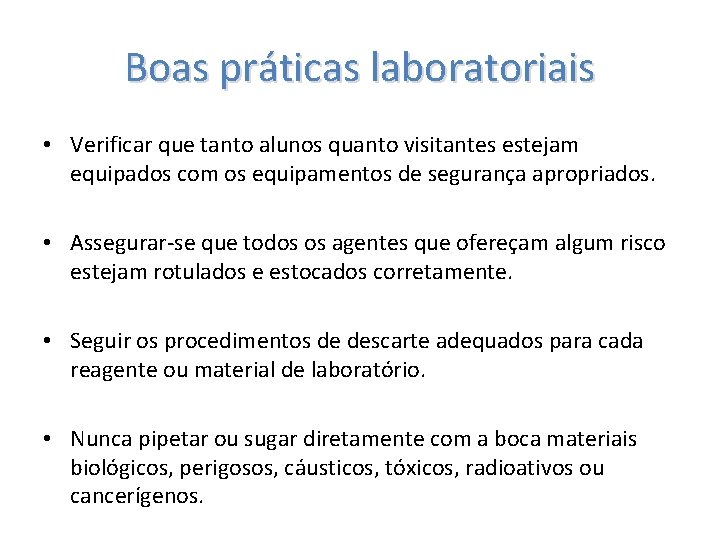 Boas práticas laboratoriais

• Verificar que tanto alunos quanto visitantes estejam equipados com os equipamentos de segurança apropriados.

• Assegurar-se que todos os agentes que ofereçam algum risco estejam rotulados e estocados corretamente.

• Seguir os procedimentos de descarte adequados para cada reagente ou material de laboratório.

• Nunca pipetar ou sugar diretamente com a boca materiais biológicos, perigosos, cáusticos, tóxicos, radioativos ou cancerígenos.